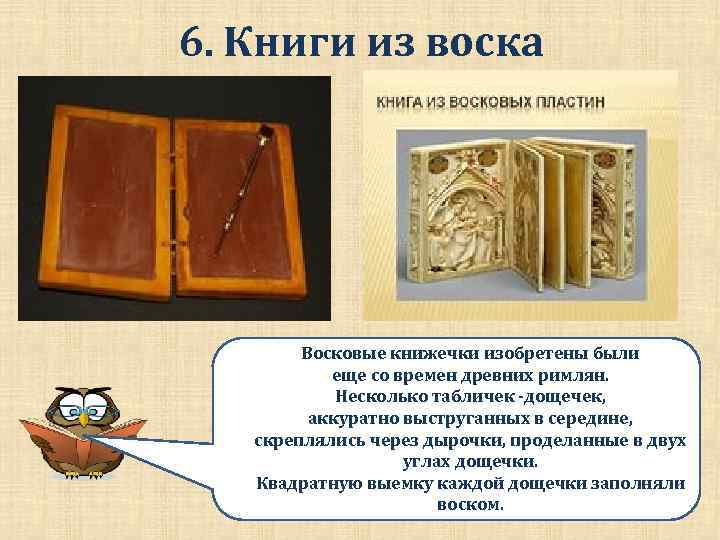 6. Книги из воска

КНИГА ИЗ ВОСКОВЫХ ПЛАСТИН

Восковые книжечки изобретены были еще со времен древних римлян. Несколько табличек -дощечек, аккуратно выструганных в середине, скреплялись через дырочки, проделанные в двух углах дощечки.
Квадратную выемку каждой дощечки заполняли воском.